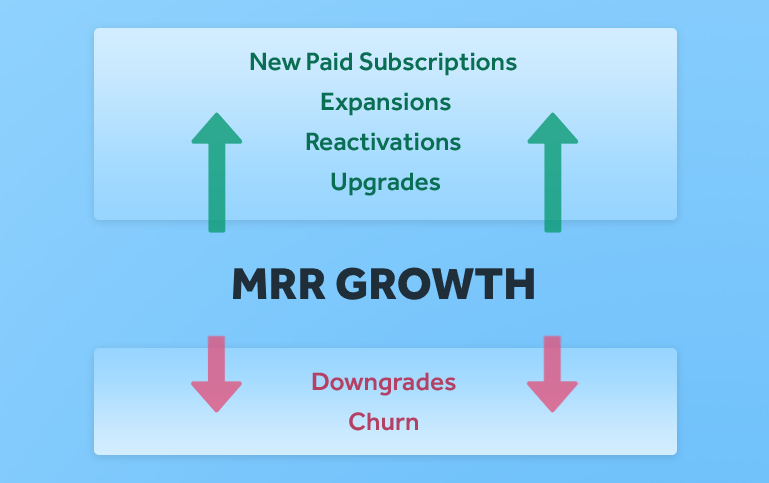 New Paid Subscriptions
Expansions
Reactivations
Upgrades

MRR GROWTH

Downgrades
Churn